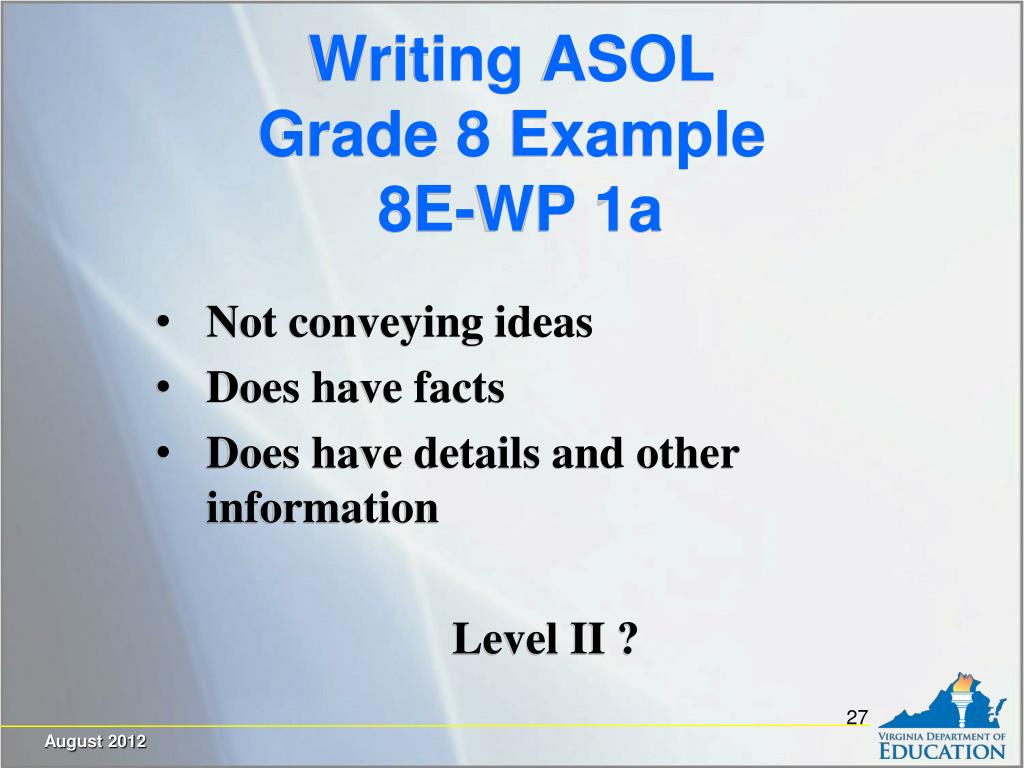 Writing ASOL
Grade 8 Example
8E-WP 1a

• Not conveying ideas
• Does have facts
• Does have details and other information

Level II ?

27

August 2012

VIRGINIA DEPARTMENT OF
EDUCATION